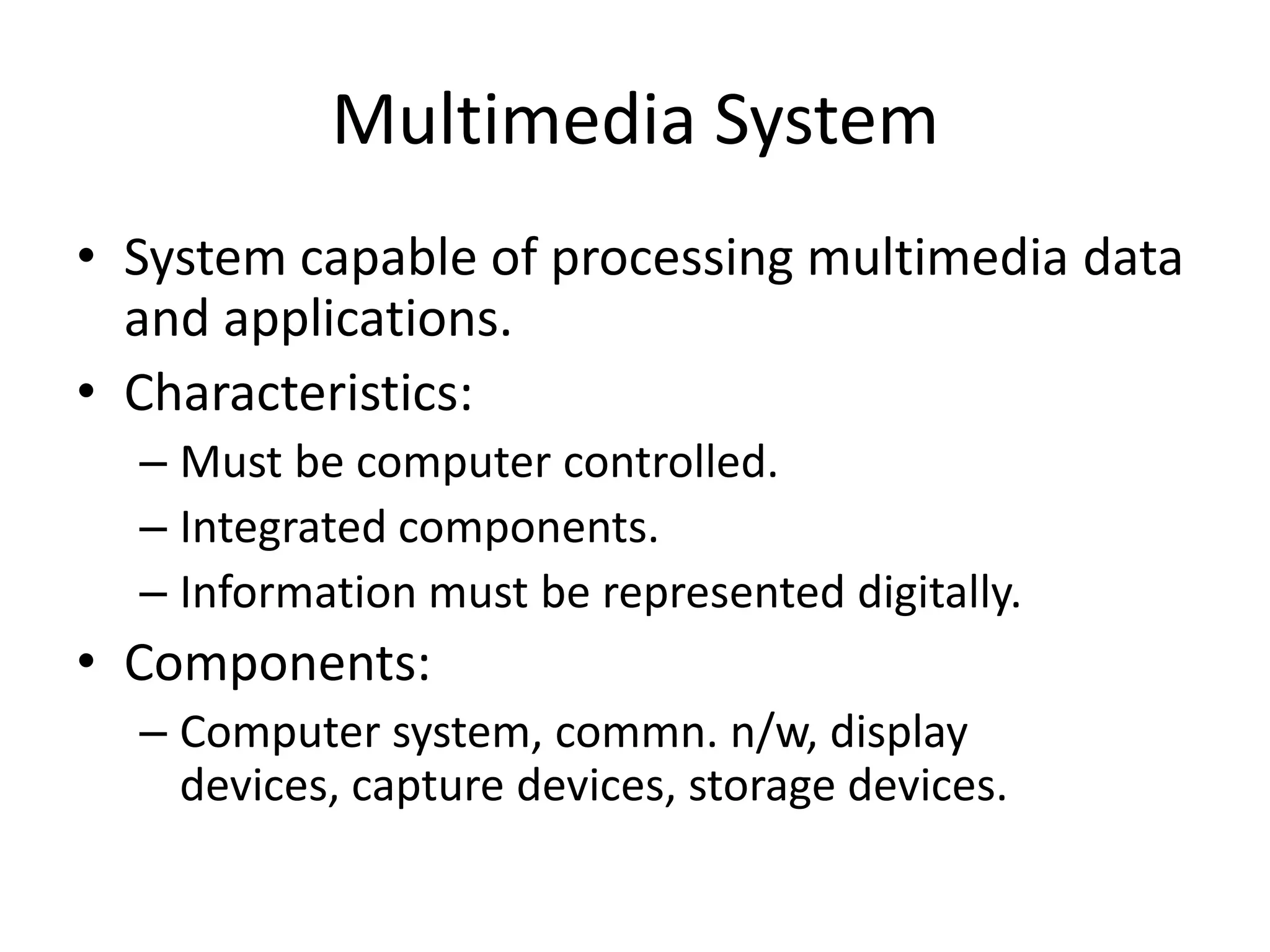 Multimedia System

• System capable of processing multimedia data and applications.
• Characteristics:
– Must be computer controlled.
– Integrated components.
– Information must be represented digitally.
• Components:
– Computer system, commn. n/w, display devices, capture devices, storage devices.